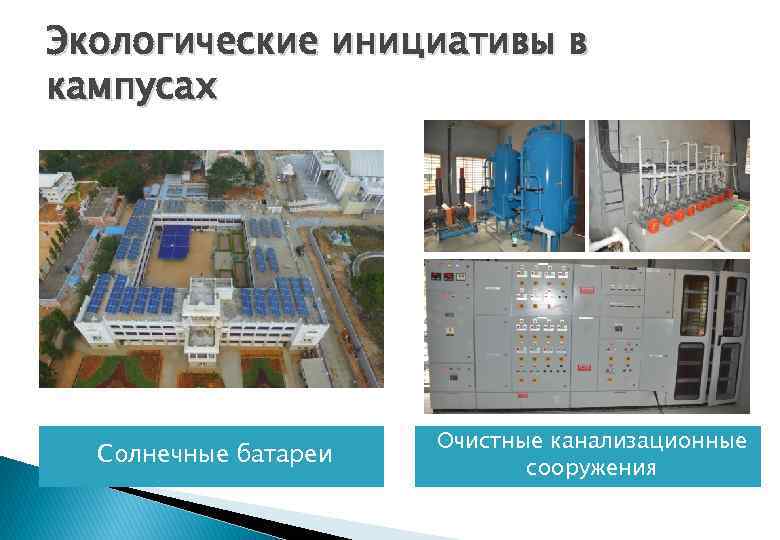 Экологические инициативы в кампусах

Солнечные батареи

Очистные канализационные сооружения